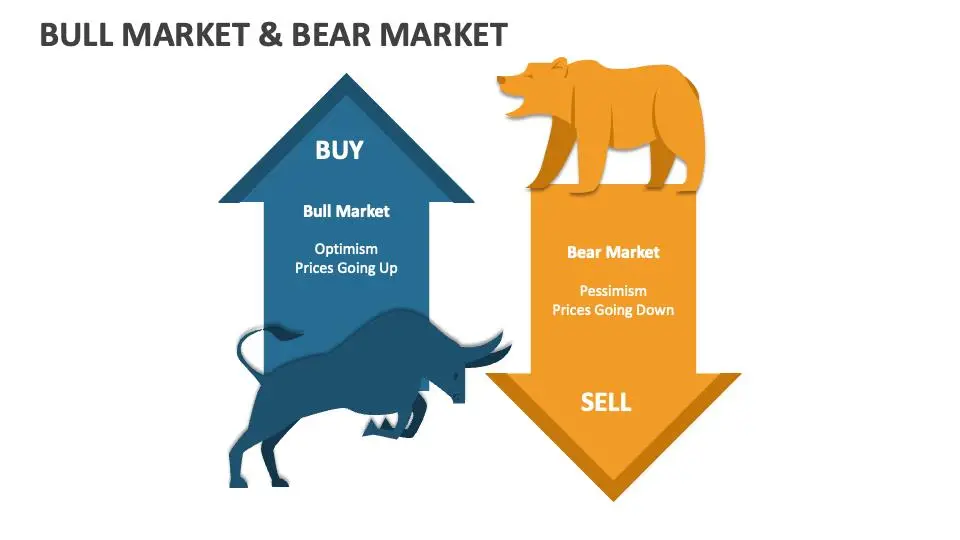 BULL MARKET & BEAR MARKET

BUY

Bull Market

Optimism
Prices Going Up

Bear Market

Pessimism
Prices Going Down

SELL